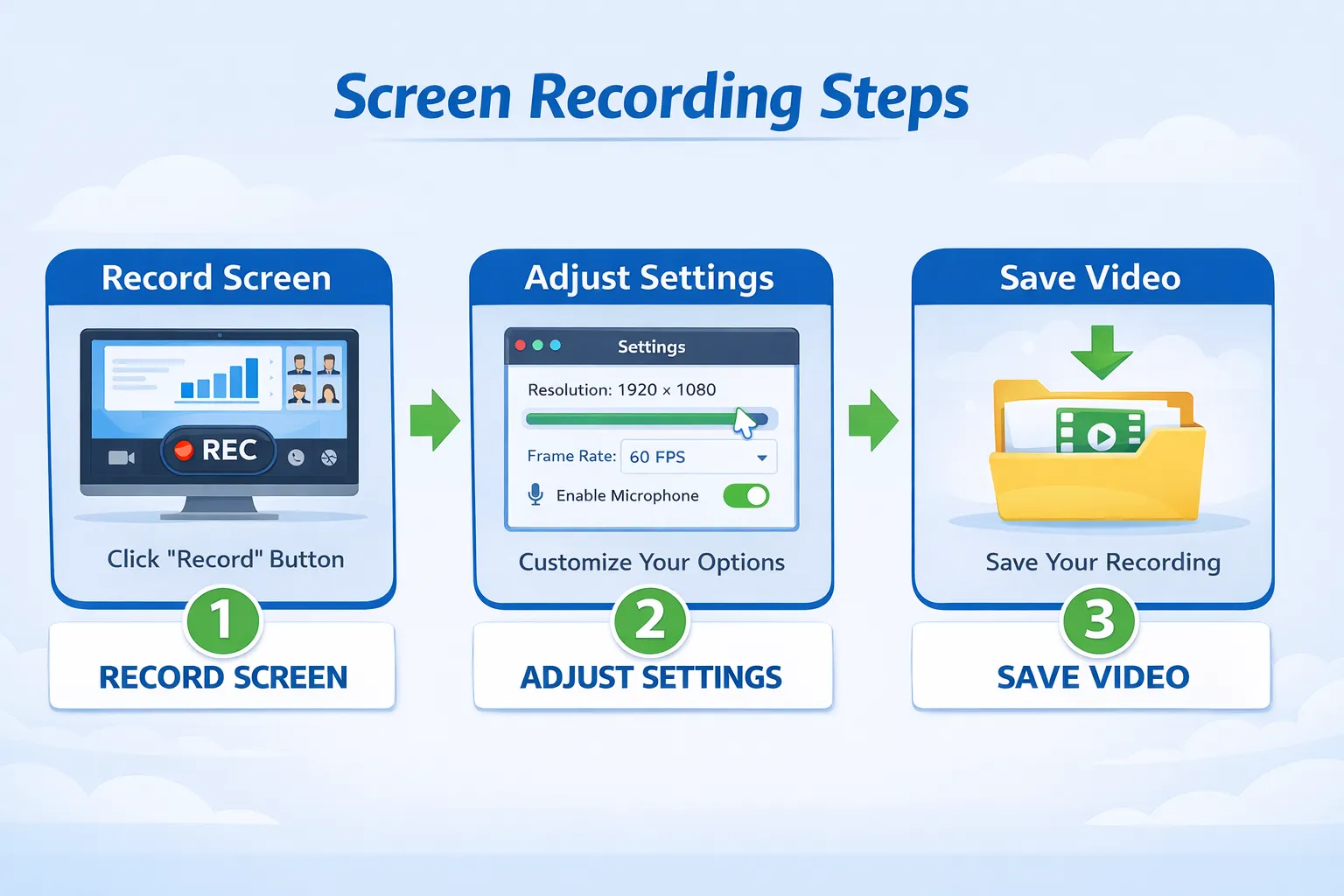 Screen Recording Steps

Record Screen

REC

Click "Record" Button

1

RECORD SCREEN

Adjust Settings

Settings

Resolution: 1920 × 1080

Frame Rate: 60 FPS

Enable Microphone

Customize Your Options

2

ADJUST SETTINGS

Save Video

Save Your Recording

3

SAVE VIDEO